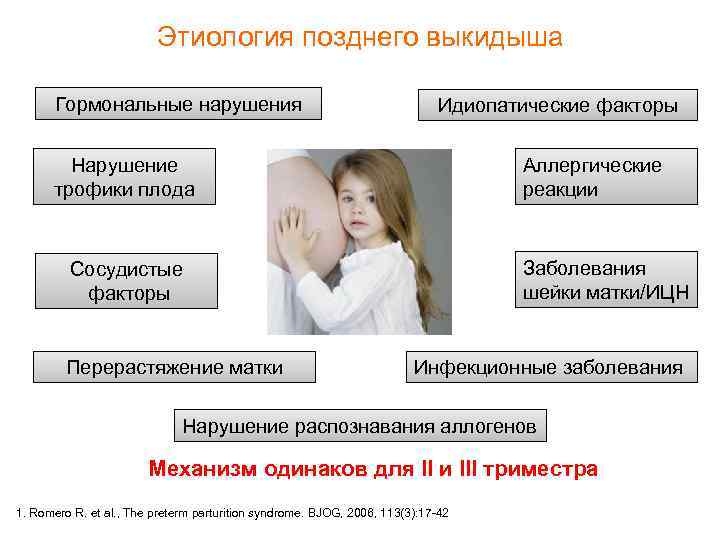 Этиология позднего выкидыша

Гормональные нарушения

Идиопатические факторы

Нарушение трофики плода

Аллергические реакции

Сосудистые факторы

Заболевания шейки матки/ИЦН

Перерастяжение матки

Инфекционные заболевания

Нарушение распознавания аллогенов

Механизм одинаков для II и III триместра

1. Romero R. et al., The preterm parturition syndrome. BJOG, 2006, 113(3):17-42